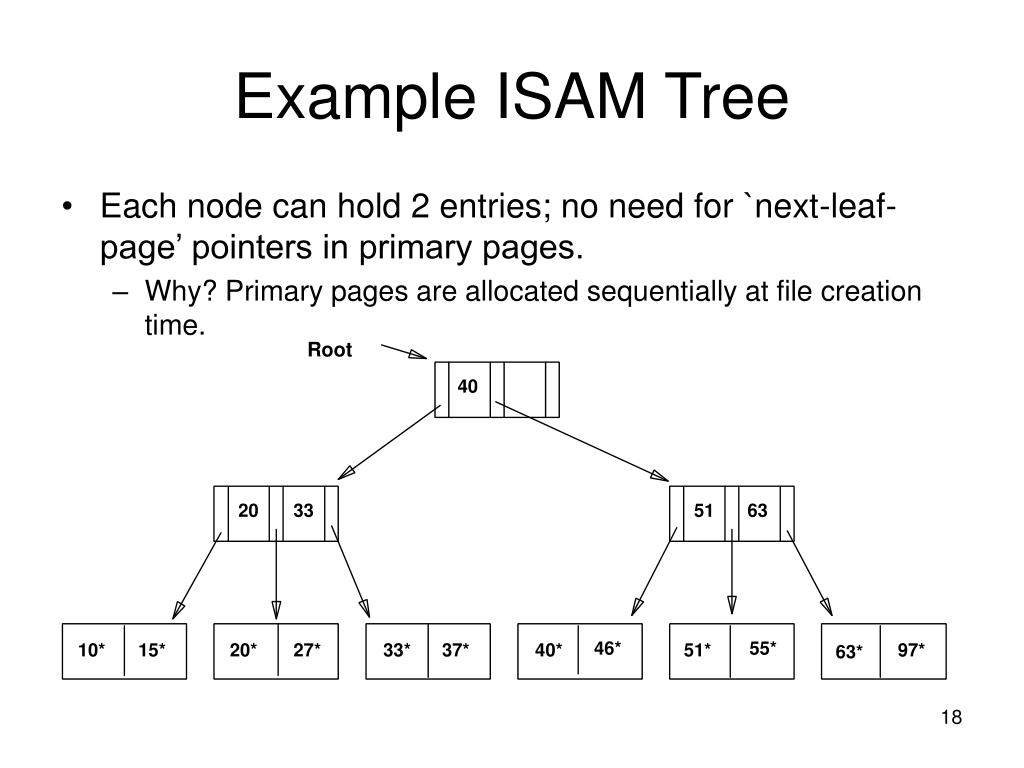 Example ISAM Tree

• Each node can hold 2 entries; no need for `next-leaf-page’ pointers in primary pages.
– Why? Primary pages are allocated sequentially at file creation time.

Root

40

20 33

51 63

10* 15*

20* 27*

33* 37*

40* 46*

51* 55*

63* 97*

18